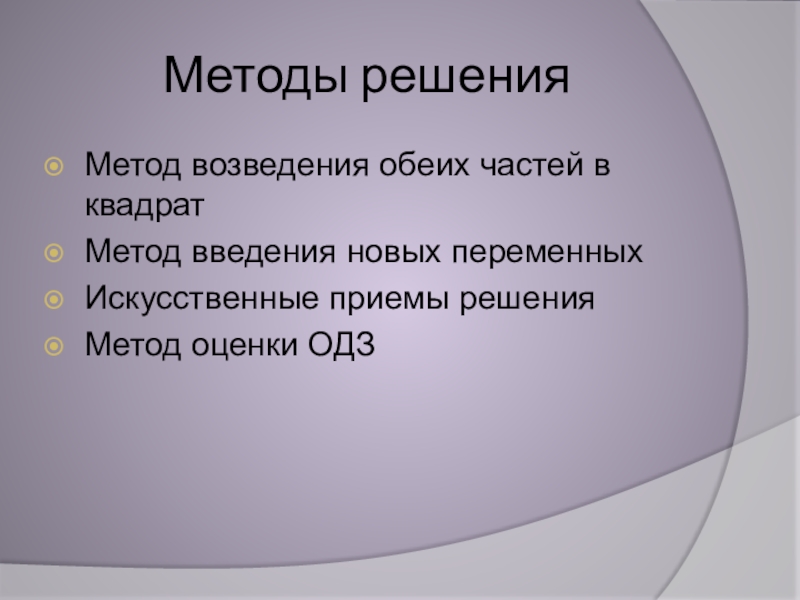 Методы решения

Метод возведения обеих частей в квадрат

Метод введения новых переменных

Искусственные приемы решения

Метод оценки ОДЗ